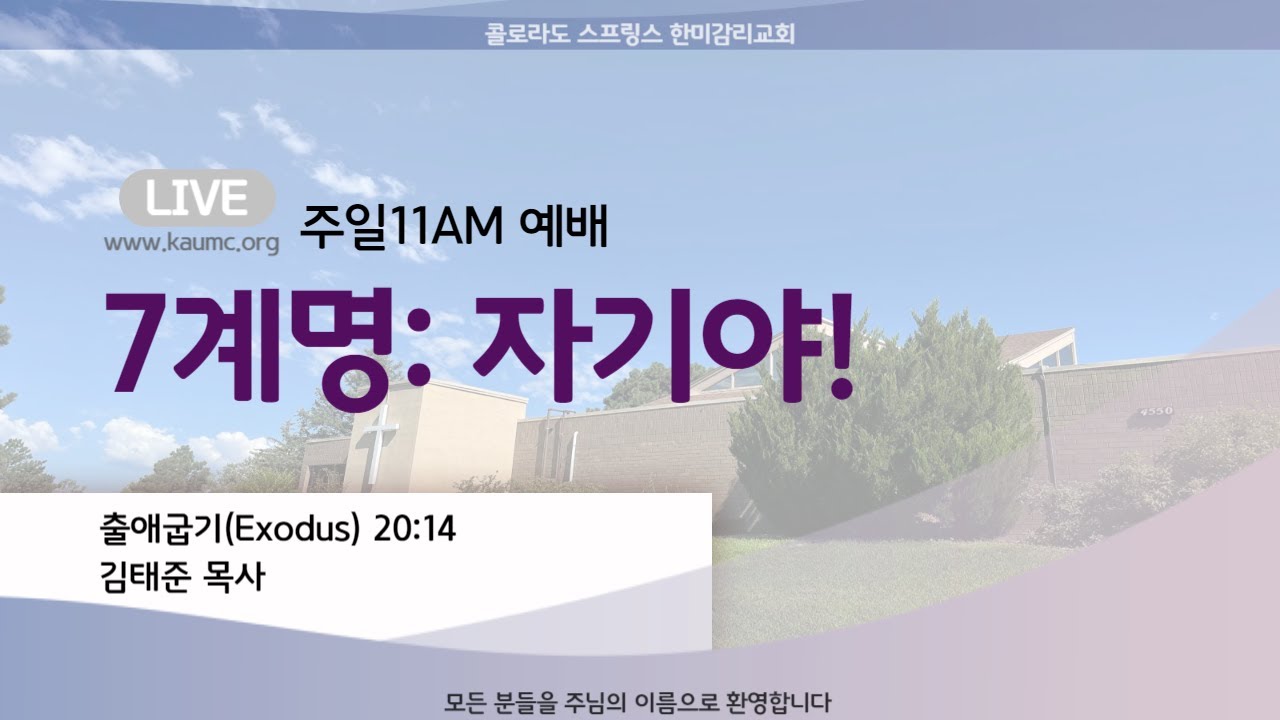 콜로라도 스프링스 한미감리교회

LIVE
www.kaumc.org

주일11AM 예배

7계명: 자기야!

4550

출애굽기(Exodus) 20:14
김태준 목사

모든 분들을 주님의 이름으로 환영합니다